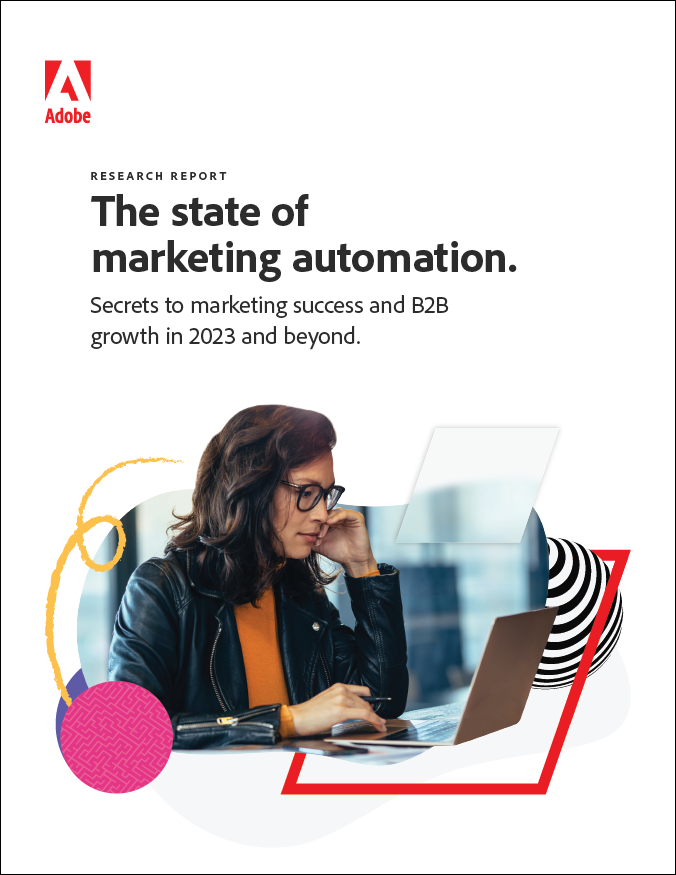 Adobe

RESEARCH REPORT

The state of marketing automation.

Secrets to marketing success and B2B growth in 2023 and beyond.